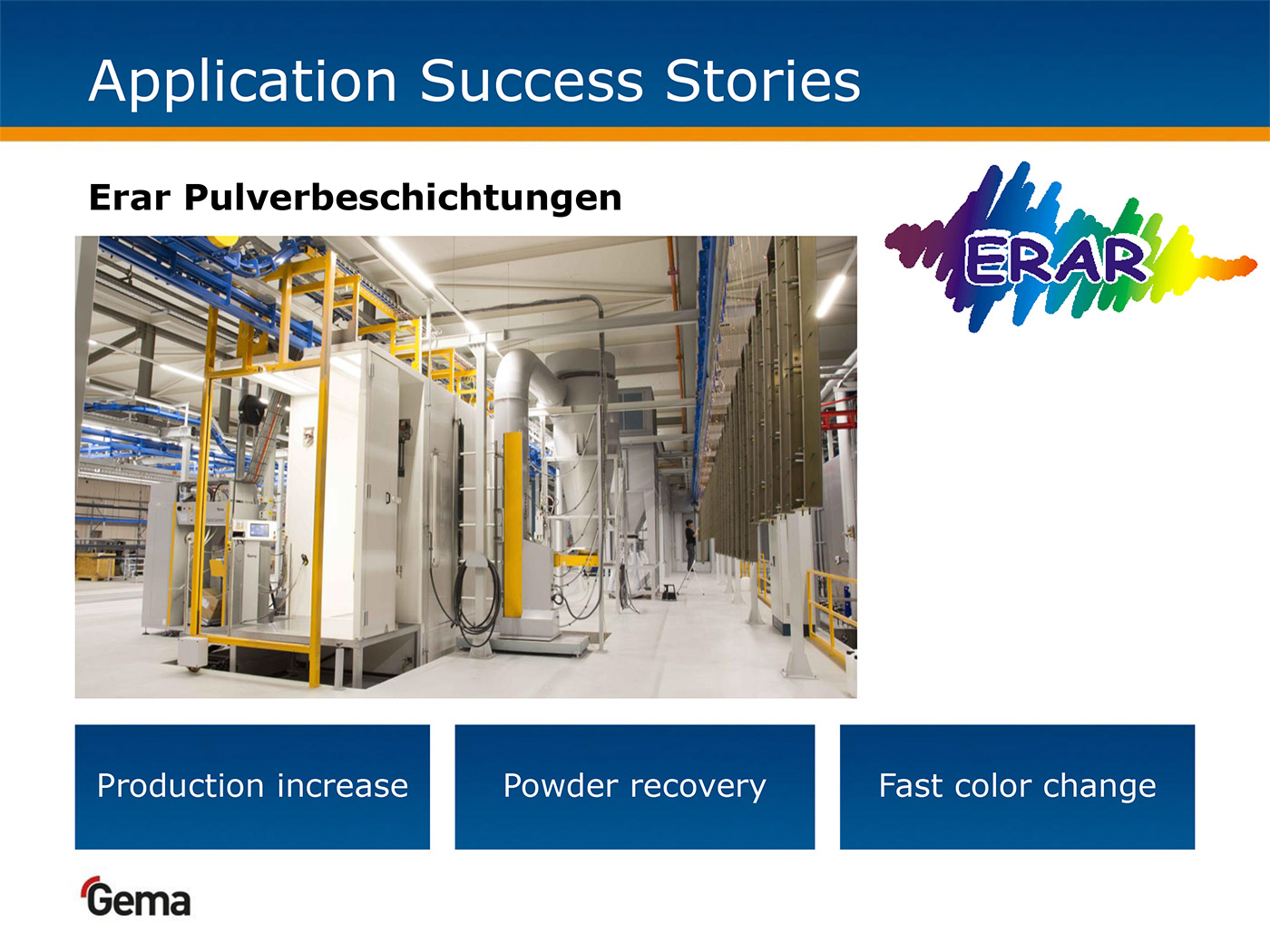 Application Success Stories

Erar Pulverbeschichtungen

ERAR

Production increase

Powder recovery

Fast color change

Gema